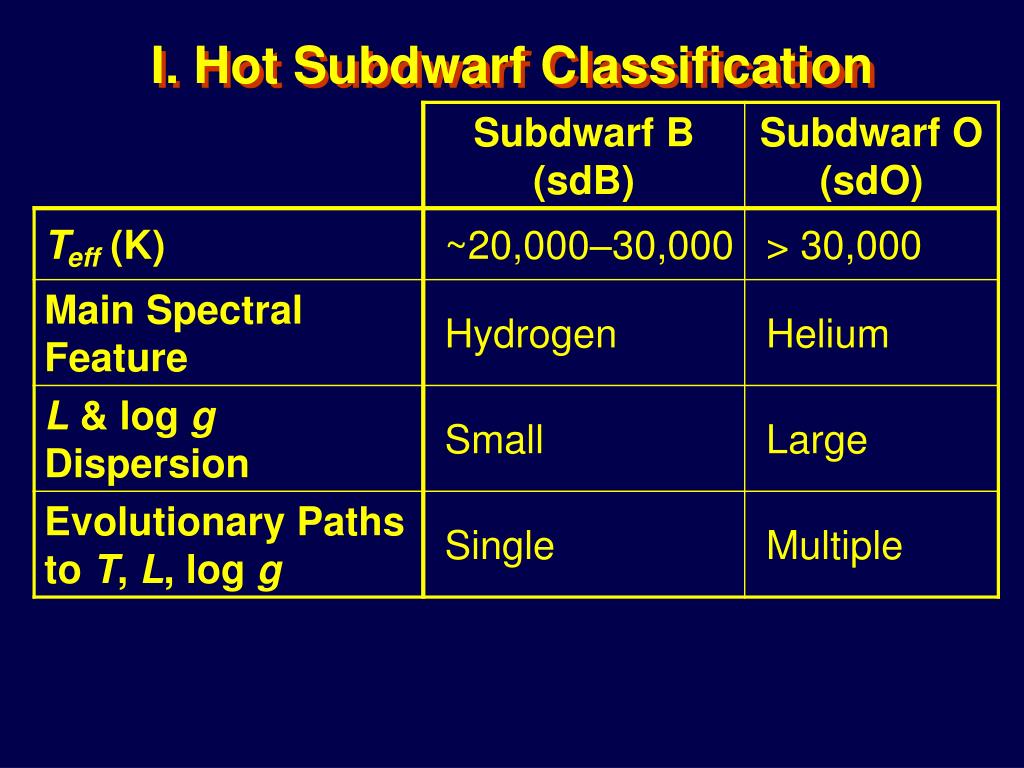 I. Hot Subdwarf Classification

| | Subdwarf B (sdB) | Subdwarf O (sdO) |
|---|---|---|
| $T_{eff}$ (K) | ~20,000–30,000 | > 30,000 |
| Main Spectral Feature | Hydrogen | Helium |
| $L$ & log $g$ Dispersion | Small | Large |
| Evolutionary Paths to $T$, $L$, log $g$ | Single | Multiple |